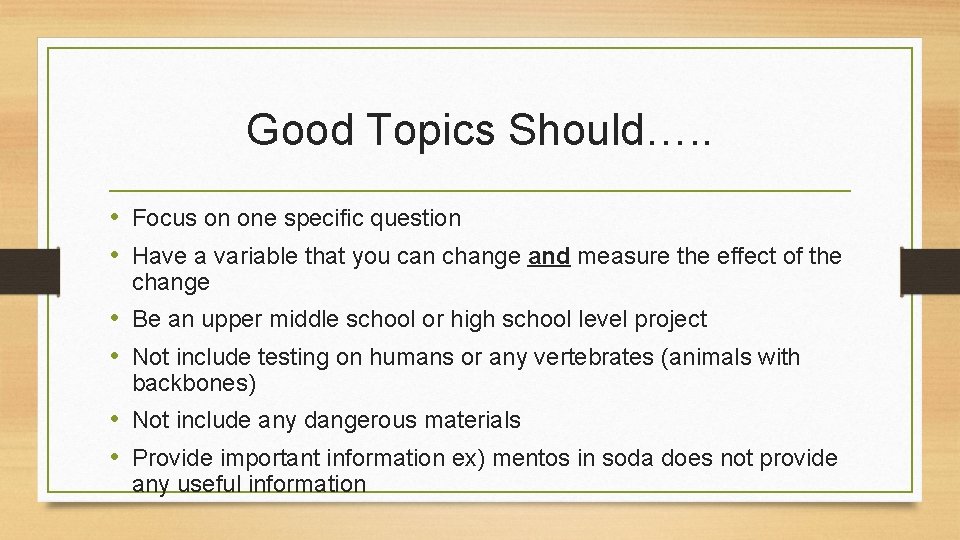 Good Topics Should…..

• Focus on one specific question
• Have a variable that you can change and measure the effect of the change
• Be an upper middle school or high school level project
• Not include testing on humans or any vertebrates (animals with backbones)
• Not include any dangerous materials
• Provide important information ex) mentos in soda does not provide any useful information